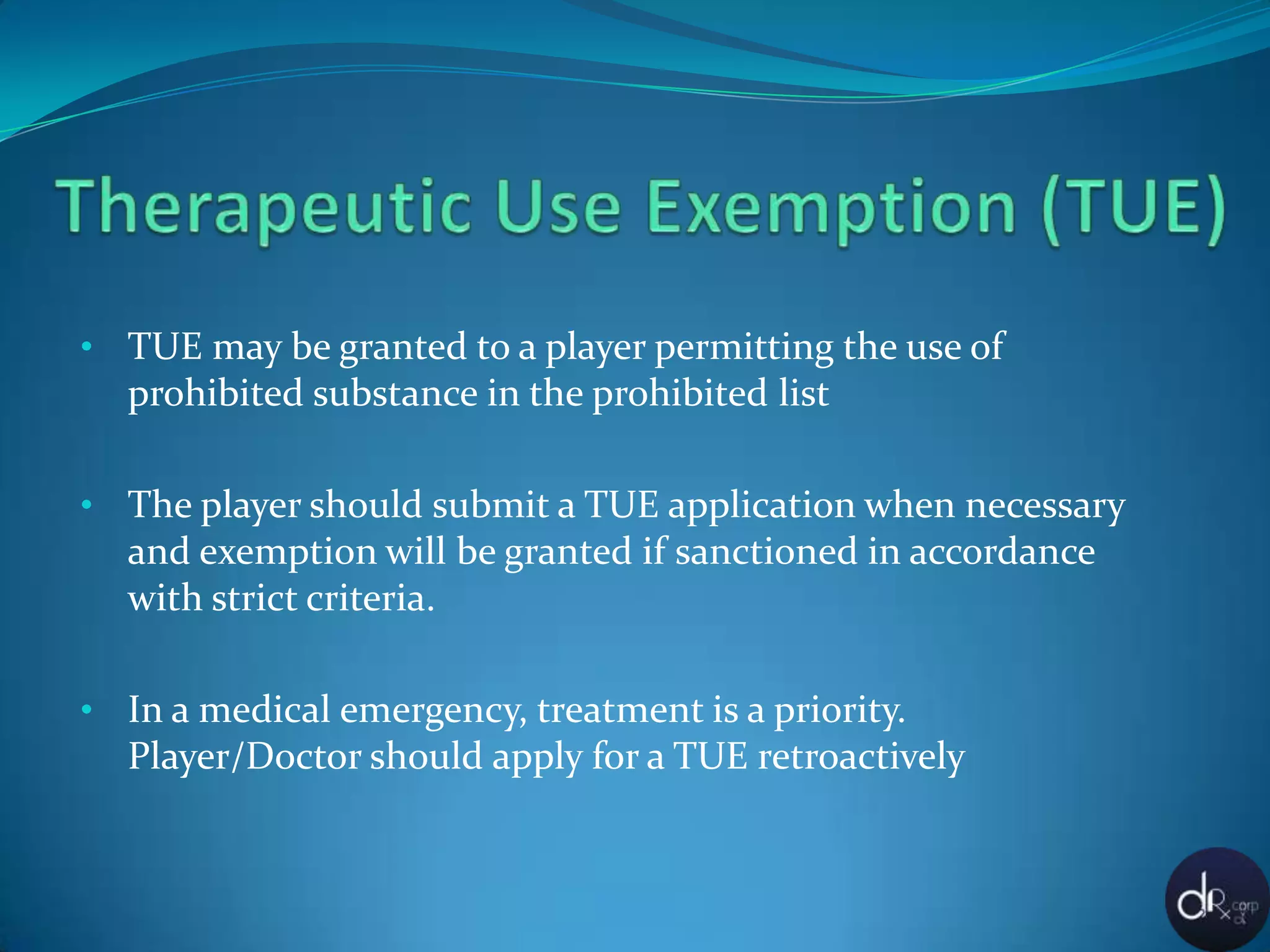 Therapeutic Use Exemption (TUE)

• TUE may be granted to a player permitting the use of prohibited substance in the prohibited list

• The player should submit a TUE application when necessary and exemption will be granted if sanctioned in accordance with strict criteria.

• In a medical emergency, treatment is a priority. Player/Doctor should apply for a TUE retroactively

dRx corp